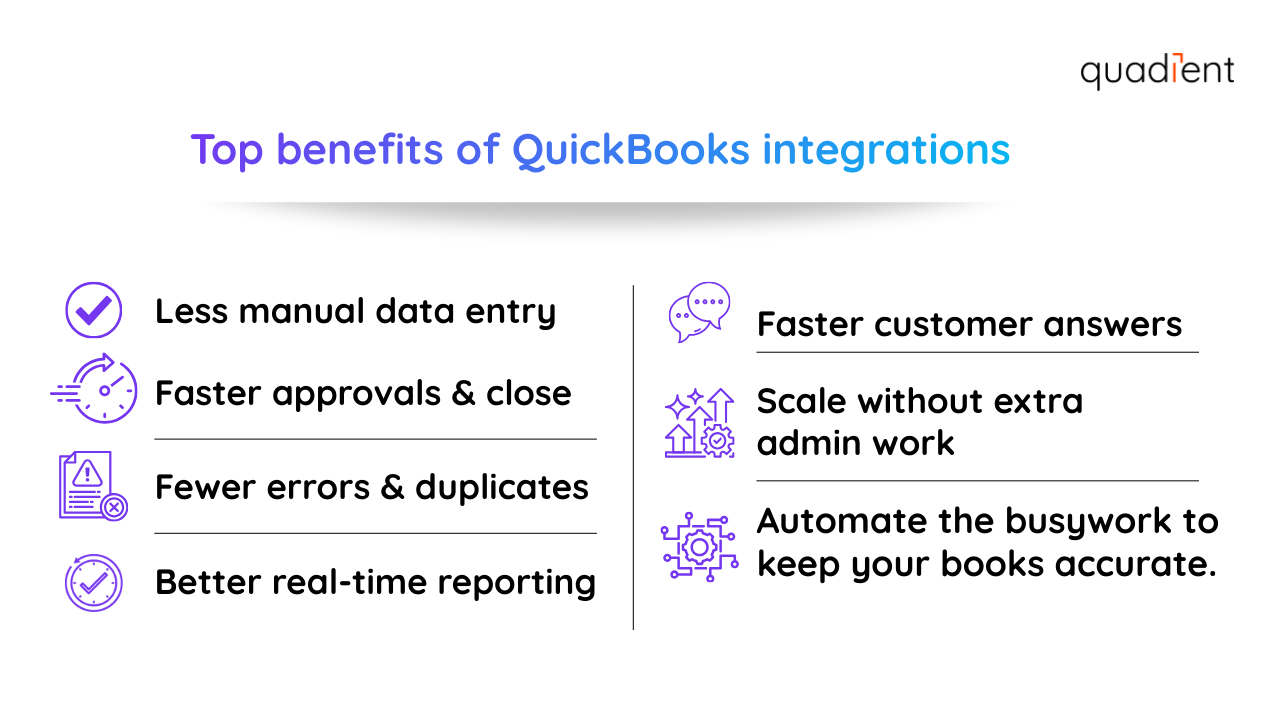 quadient

Top benefits of QuickBooks integrations

Less manual data entry

Faster approvals & close

Fewer errors & duplicates

Better real-time reporting

Faster customer answers

Scale without extra admin work

Automate the busywork to keep your books accurate.